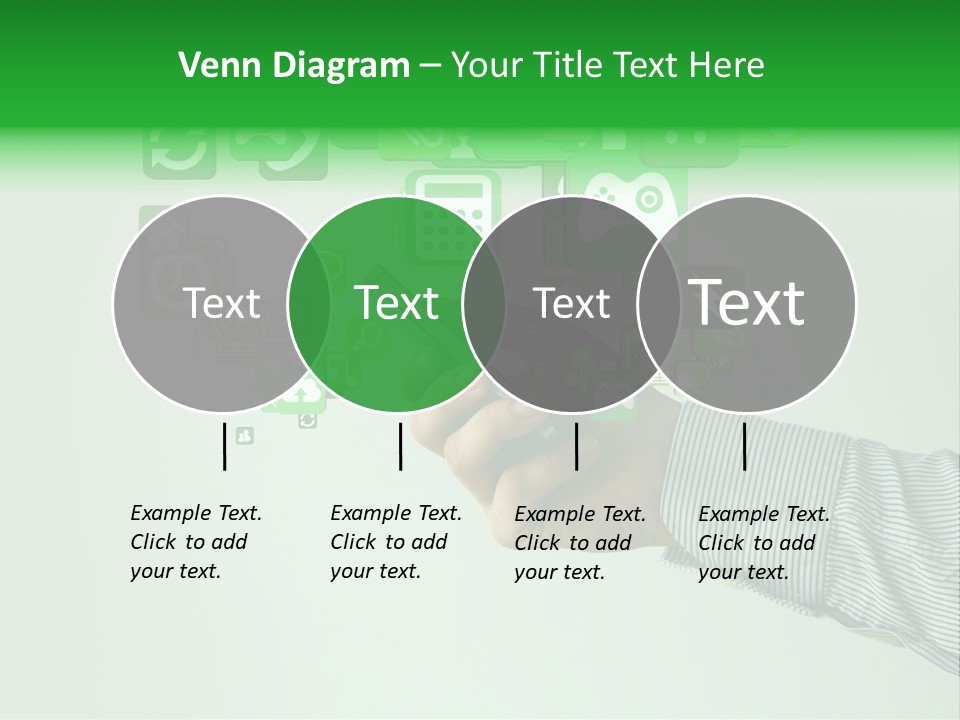 Venn Diagram – Your Title Text Here

Text

Text

Text

Text

Example Text. Click to add your text.

Example Text. Click to add your text.

Example Text. Click to add your text.

Example Text. Click to add your text.